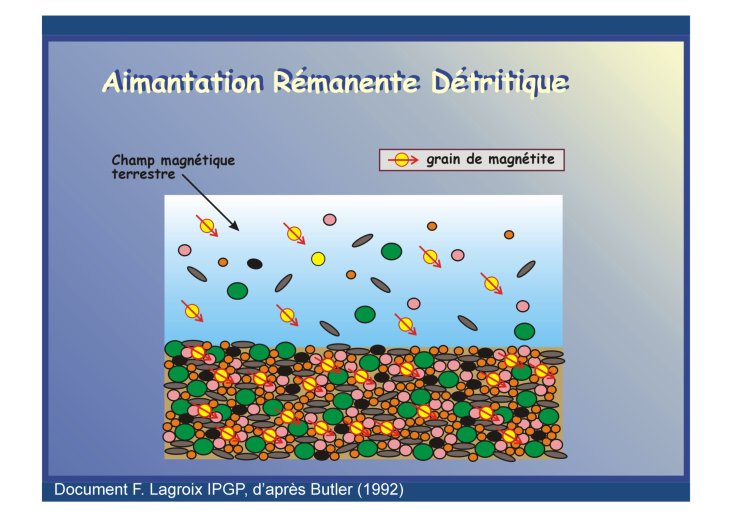 Aimantation Rémanente Détritique

Champ magnétique terrestre

grain de magnétite

Document F. Lagroix IPGP, d'après Butler (1992)